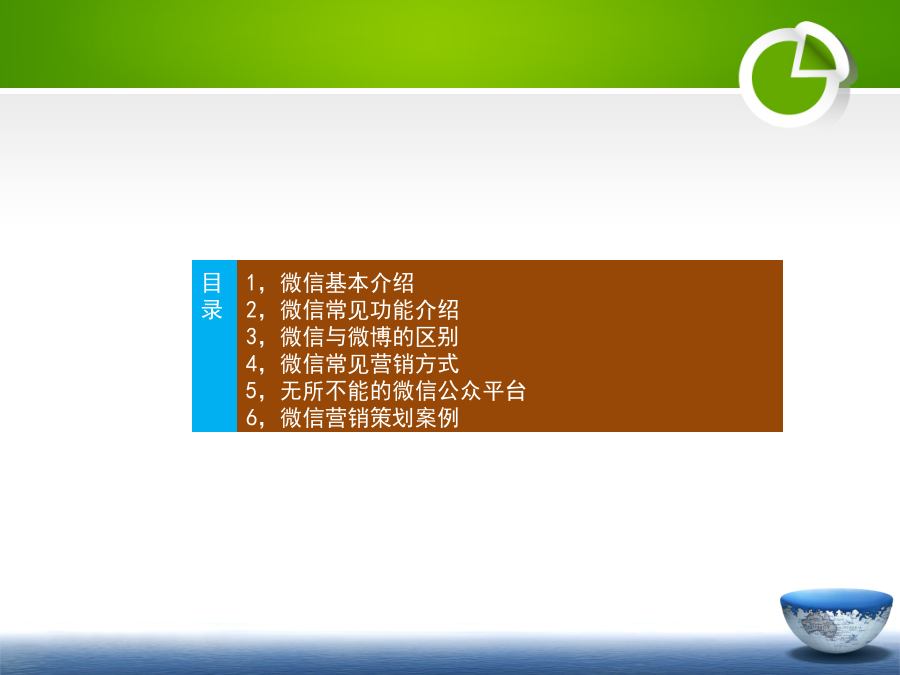 目录

1，微信基本介绍
2，微信常见功能介绍
3，微信与微博的区别
4，微信常见营销方式
5，无所不能的微信公众平台
6，微信营销策划案例